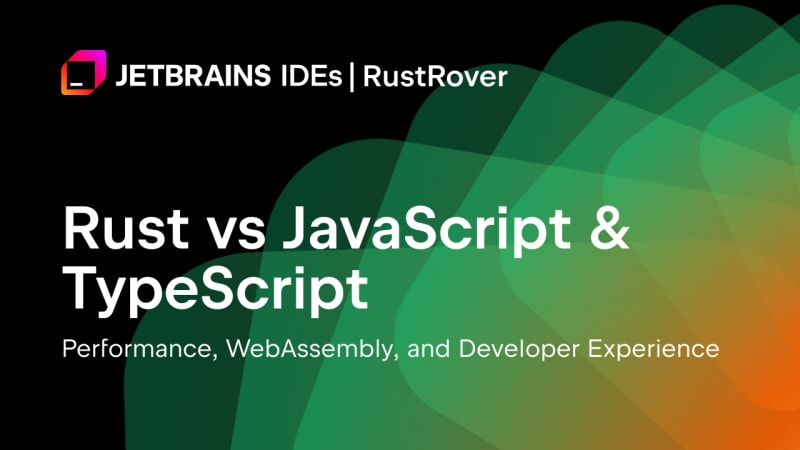 JETBRAINS IDEs | RustRover

Rust vs JavaScript & TypeScript

Performance, WebAssembly, and Developer Experience